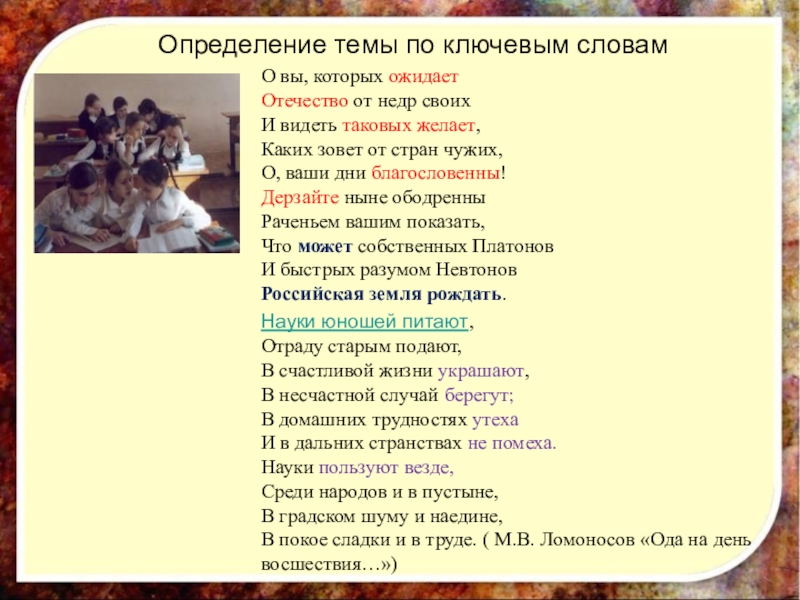 Определение темы по ключевым словам

О вы, которых ожидает
Отечество от недр своих
И видеть таковых желает,
Каких зовет от стран чужих,
О, ваши дни благословенны!
Дерзайте ныне ободренны
Раченьем вашим показать,
Что может собственных Платонов
И быстрых разумом Невтонов
Российская земля рождать.

Науки юношей питают,
Отраду старым подают,
В счастливой жизни украшают,
В несчастной случай берегут;
В домашних трудностях утеха
И в дальних странствах не помеха.
Науки пользуют везде,
Среди народов и в пустыне,
В градском шуму и наедине,
В покое сладки и в труде. ( М.В. Ломоносов «Ода на день восшествия…»)